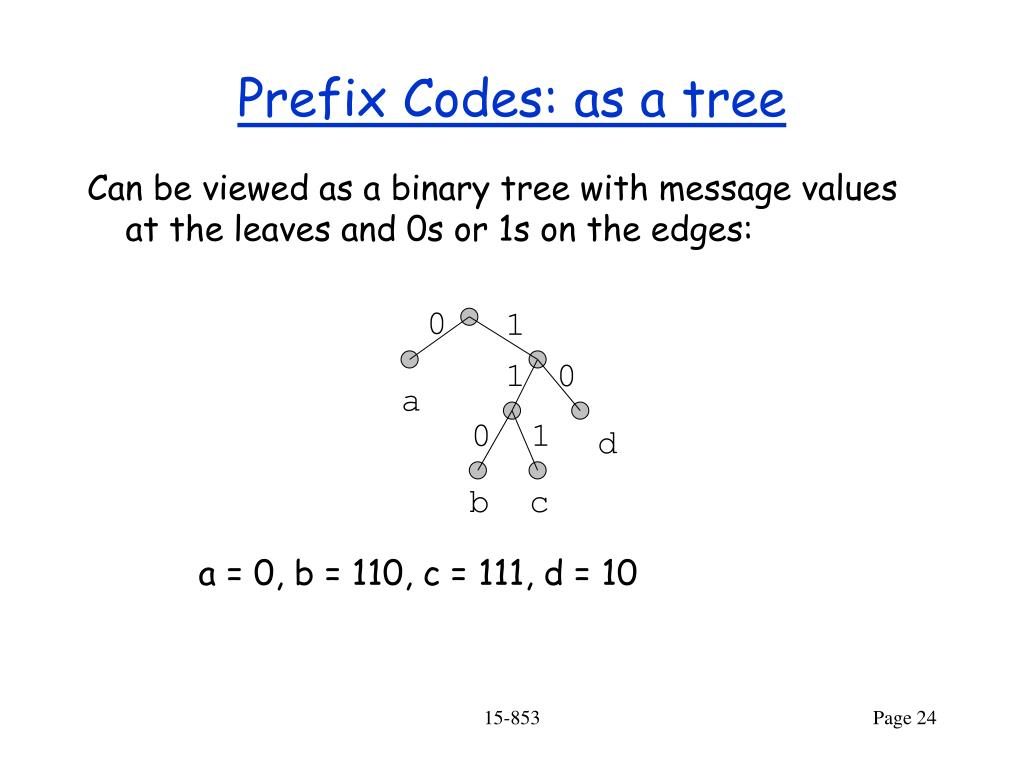 Prefix Codes: as a tree

Can be viewed as a binary tree with message values at the leaves and 0s or 1s on the edges:

0 1
1 0
a
0 1 d
b c

a = 0, b = 110, c = 111, d = 10

15-853

Page 24